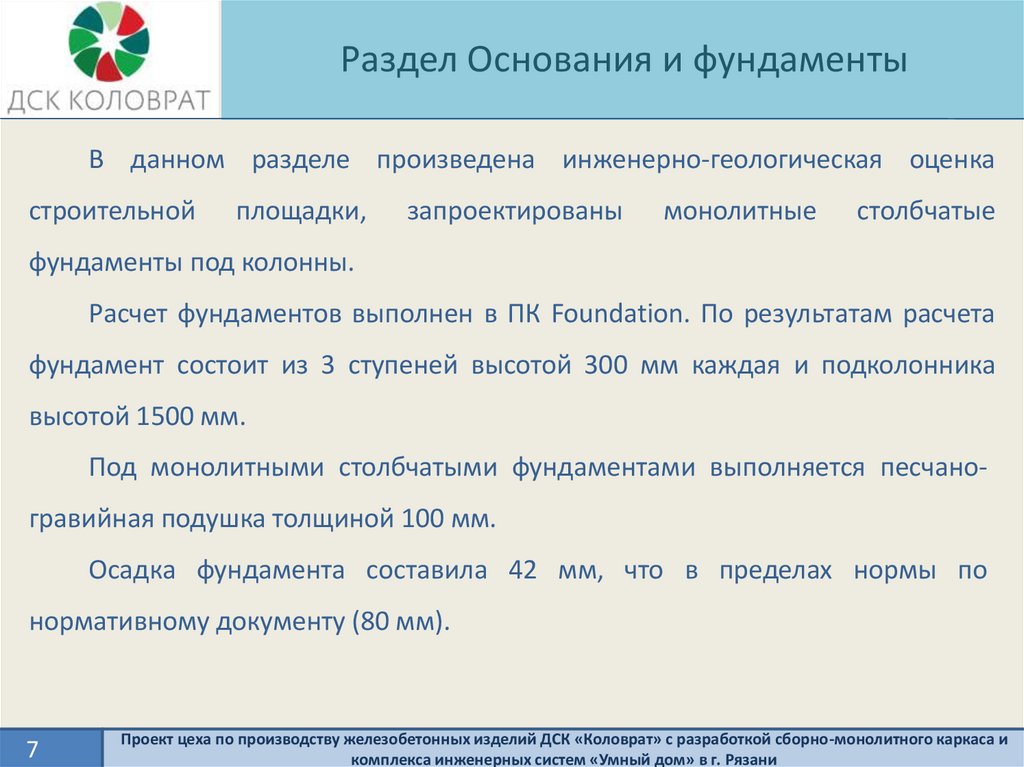 ДСК КОЛОВРАТ

Раздел Основания и фундаменты

В данном разделе произведена инженерно-геологическая оценка строительной площадки, запроектированы монолитные столбчатые фундаменты под колонны.

Расчет фундаментов выполнен в ПК Foundation. По результатам расчета фундамент состоит из 3 ступеней высотой 300 мм каждая и подколонника высотой 1500 мм.

Под монолитными столбчатыми фундаментами выполняется песчано-гравийная подушка толщиной 100 мм.

Осадка фундамента составила 42 мм, что в пределах нормы по нормативному документу (80 мм).

7

Проект цеха по производству железобетонных изделий ДСК «Коловрат» с разработкой сборно-монолитного каркаса и комплекса инженерных систем «Умный дом» в г. Рязани